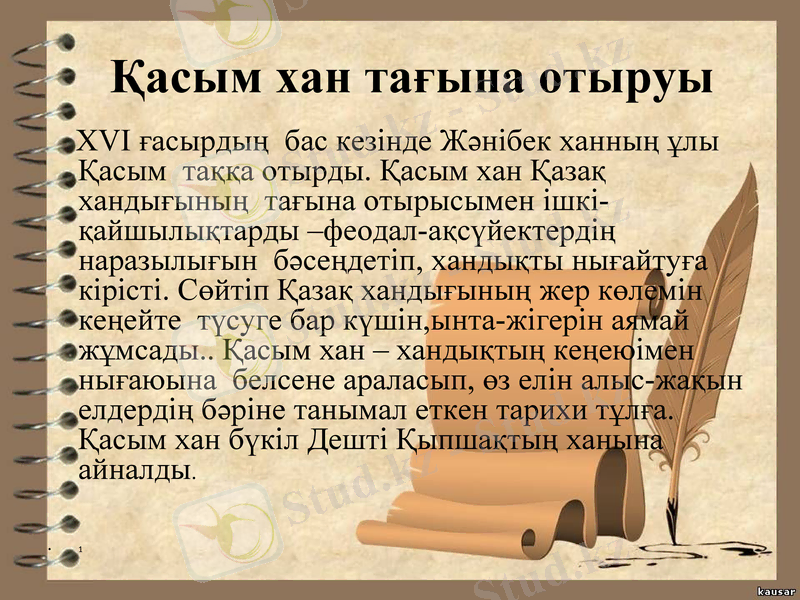 Қасым хан тағына отыруы

XVI ғасырдың бас кезінде Жәнібек ханның ұлы Қасым таққа отырды. Қасым хан Қазақ хандығының тағына отырысымен ішкі-қайшылықтарды –феодал-ақсүйектердің наразылығын бәсеңдетіп, хандықты нығайтуға кірісті. Сөйтіп Қазақ хандығының жер көлемін кеңейте түсуге бар күшін,ынта-жігерін аямай жұмсады.. Қасым хан – хандықтың кеңеюімен нығаюына белсене араласып, өз елін алыс-жақын елдердің бәріне танымал еткен тарихи тұлға. Қасым хан бүкіл Дешті Қыпшақтың ханына айналды.

1

Stud.kz

kausar